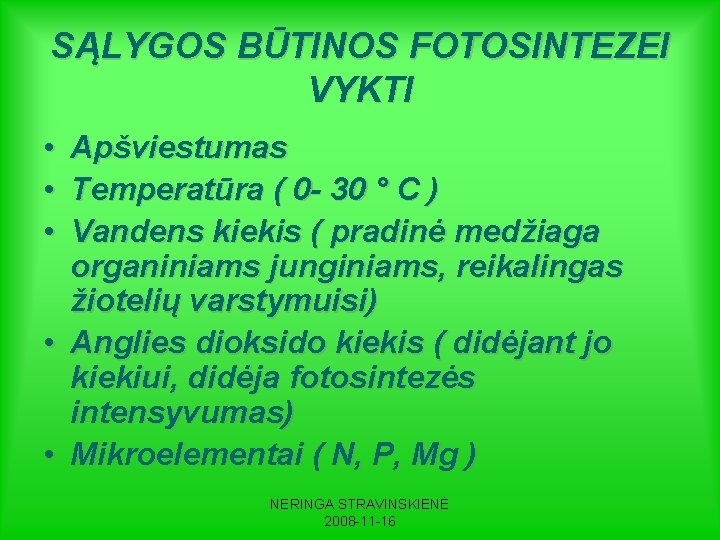 SĄLYGOS BŪTINOS FOTOSINTEZEI VYKTI

• Apšviestumas
• Temperatūra ( 0- 30 ° C )
• Vandens kiekis ( pradinė medžiaga organiniams junginiams, reikalingas žiotelių varstymuisi)
• Anglies dioksido kiekis ( didėjant jo kiekiui, didėja fotosintezės intensyvumas)
• Mikroelementai ( N, P, Mg )

NERINGA STRAVINSKIENĖ
2008-11-16